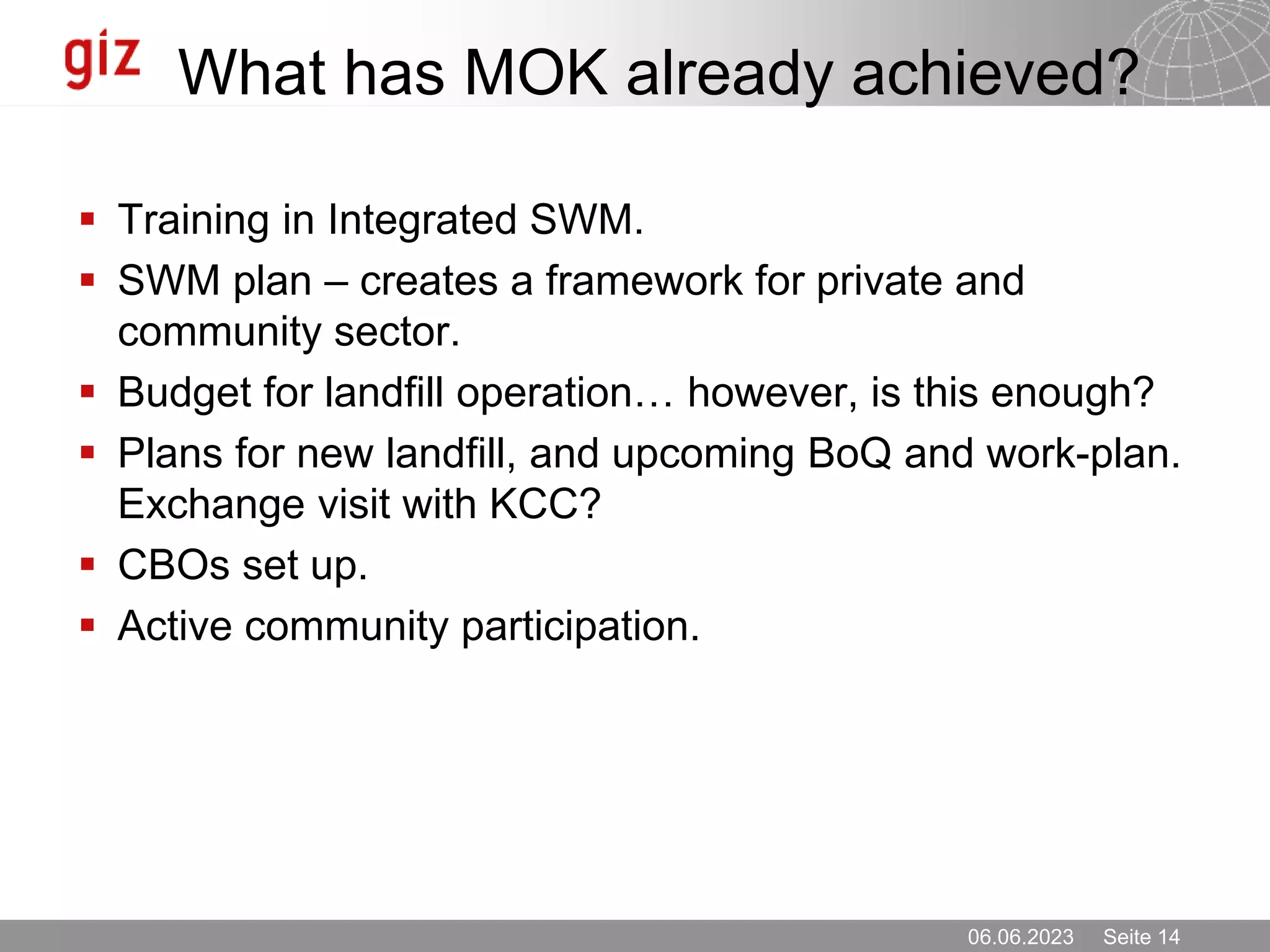 giz

What has MOK already achieved?

▪ Training in Integrated SWM.
▪ SWM plan – creates a framework for private and community sector.
▪ Budget for landfill operation… however, is this enough?
▪ Plans for new landfill, and upcoming BoQ and work-plan. Exchange visit with KCC?
▪ CBOs set up.
▪ Active community participation.

06.06.2023 Seite 14